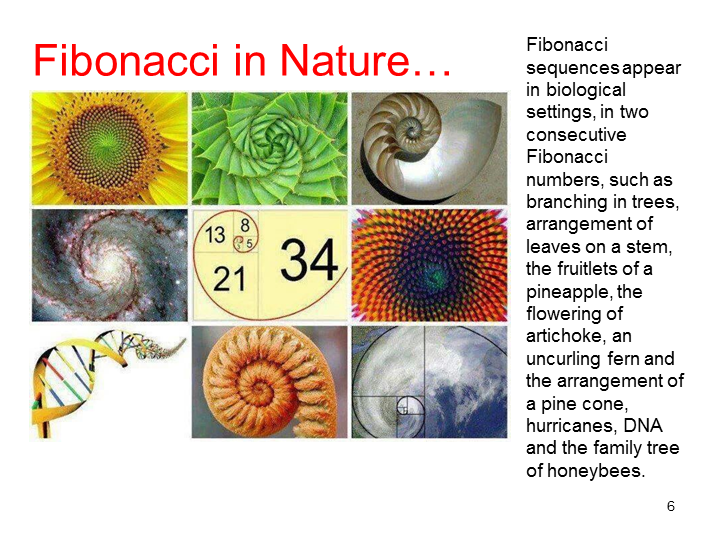 Fibonacci in Nature…

13 8 3 5 21 34

Fibonacci sequences appear in biological settings, in two consecutive Fibonacci numbers, such as branching in trees, arrangement of leaves on a stem, the fruitlets of a pineapple, the flowering of artichoke, an uncurling fern and the arrangement of a pine cone, hurricanes, DNA and the family tree of honeybees.

6